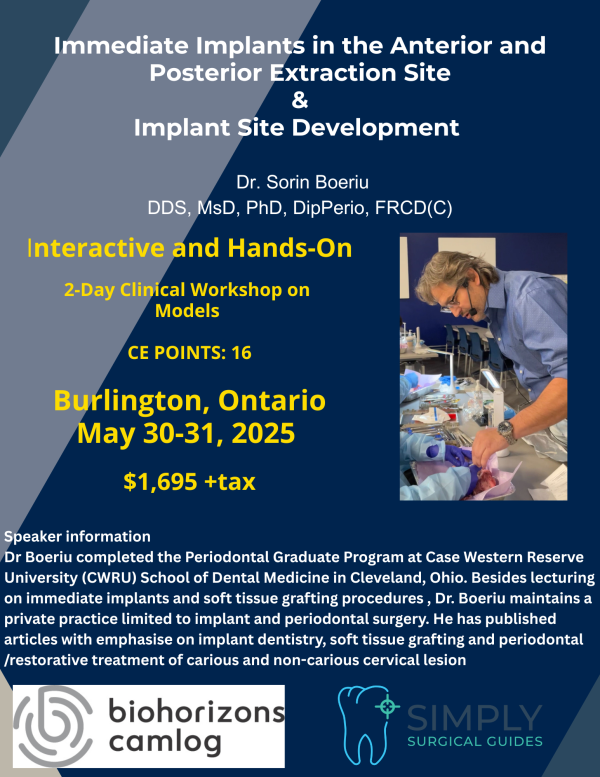 Immediate Implants in the Anterior and Posterior Extraction Site
&
Implant Site Development

Dr. Sorin Boeriu
DDS, MsD, PhD, DipPerio, FRCD(C)

Interactive and Hands-On

2-Day Clinical Workshop on Models

CE POINTS: 16

Burlington, Ontario
May 30-31, 2025

$1,695 +tax

Speaker information
Dr Boeriu completed the Periodontal Graduate Program at Case Western Reserve University (CWRU) School of Dental Medicine in Cleveland, Ohio. Besides lecturing on immediate implants and soft tissue grafting procedures , Dr. Boeriu maintains a private practice limited to implant and periodontal surgery. He has published articles with emphasise on implant dentistry, soft tissue grafting and periodontal /restorative treatment of carious and non-carious cervical lesion

biohorizons camlog

SIMPLY
SURGICAL GUIDES